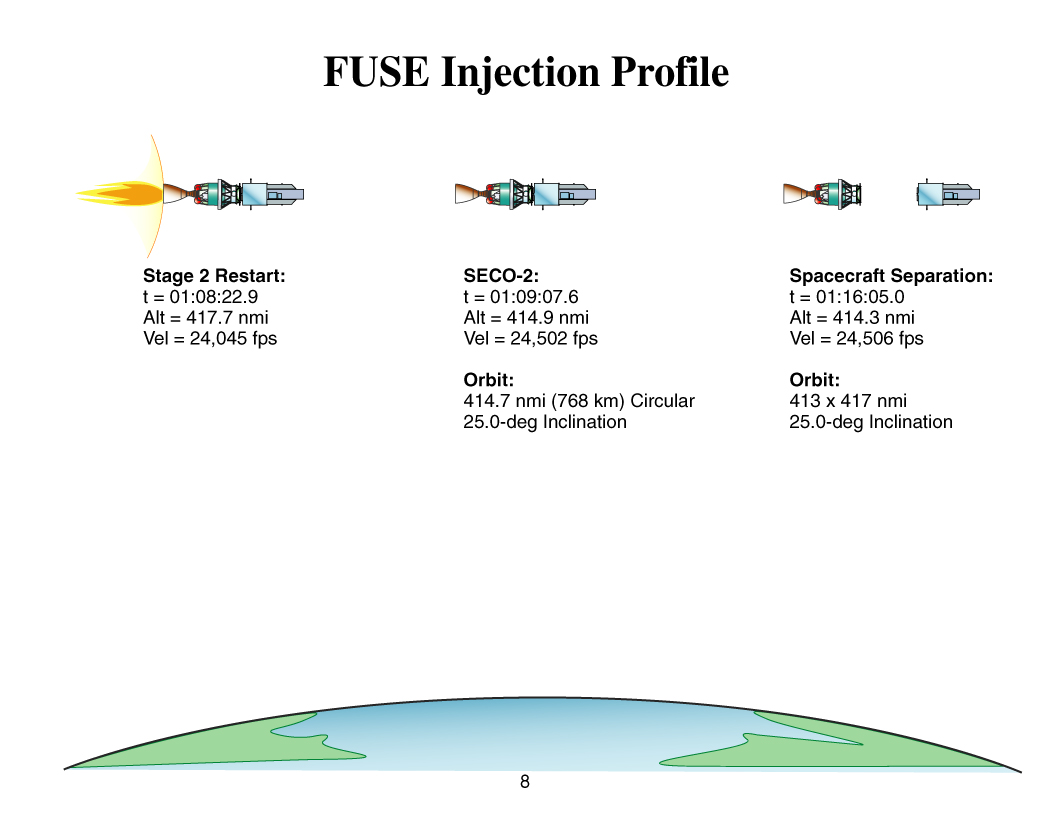 FUSE Injection Profile

Stage 2 Restart:
t = 01:08:22.9
Alt = 417.7 nmi
Vel = 24,045 fps

SECO-2:
t = 01:09:07.6
Alt = 414.9 nmi
Vel = 24,502 fps

Orbit:
414.7 nmi (768 km) Circular
25.0-deg Inclination

Spacecraft Separation:
t = 01:16:05.0
Alt = 414.3 nmi
Vel = 24,506 fps

Orbit:
413 x 417 nmi
25.0-deg Inclination

8